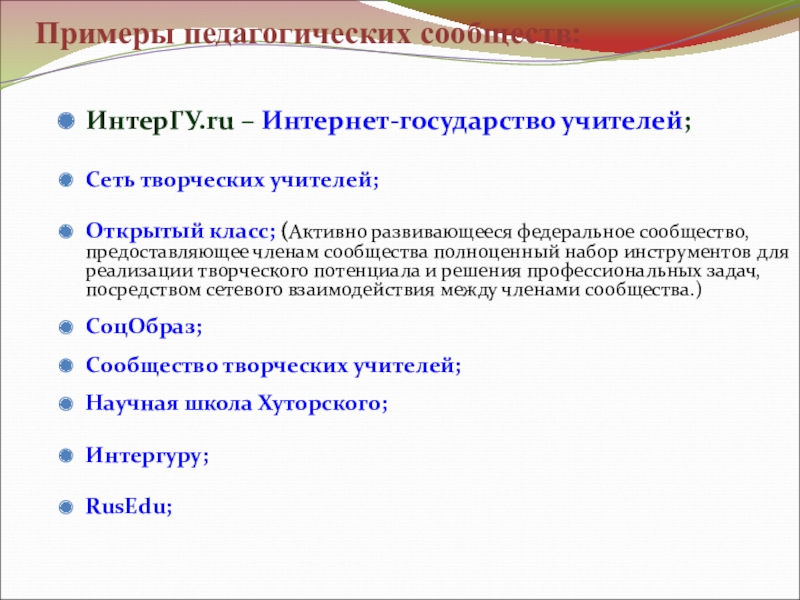 Примеры педагогических сообществ:

ИнтерГУ.ru – Интернет-государство учителей;

Сеть творческих учителей;

Открытый класс; (Активно развивающееся федеральное сообщество, предоставляющее членам сообщества полноценный набор инструментов для реализации творческого потенциала и решения профессиональных задач, посредством сетевого взаимодействия между членами сообщества.)

СоцОбраз;

Сообщество творческих учителей;

Научная школа Хуторского;

Интергуру;

RusEdu;